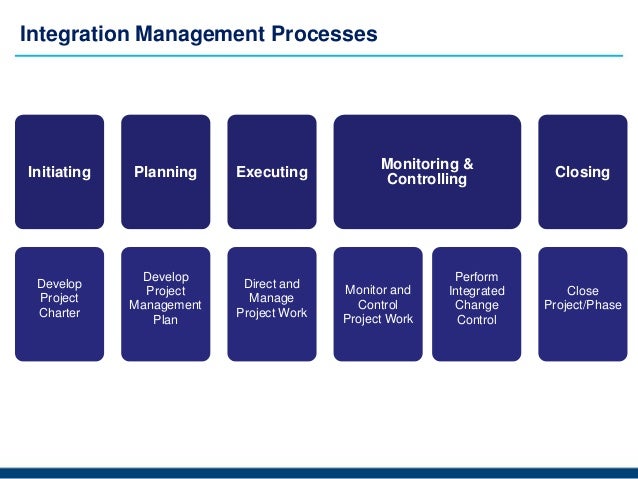 Integration Management Processes

Initiating

Planning

Executing

Monitoring & Controlling

Closing

Develop Project Charter

Develop Project Management Plan

Direct and Manage Project Work

Monitor and Control Project Work

Perform Integrated Change Control

Close Project/Phase